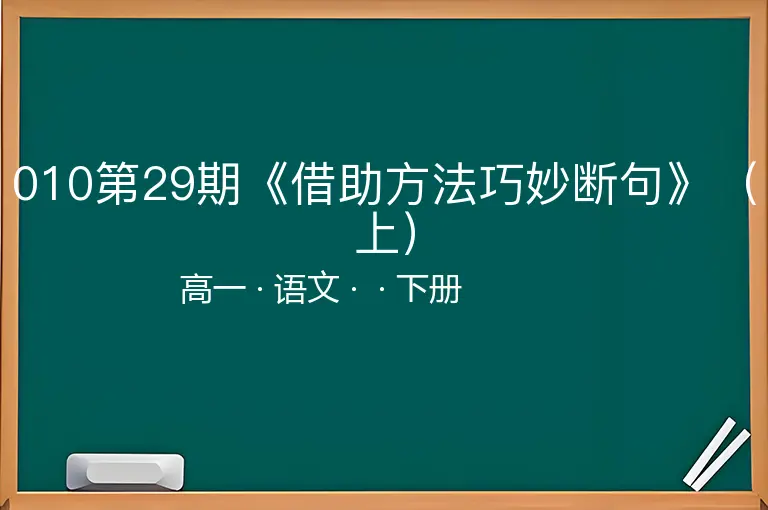 010第29期《借助方法巧妙断句》（上）

高一 · 语文 · · 下册